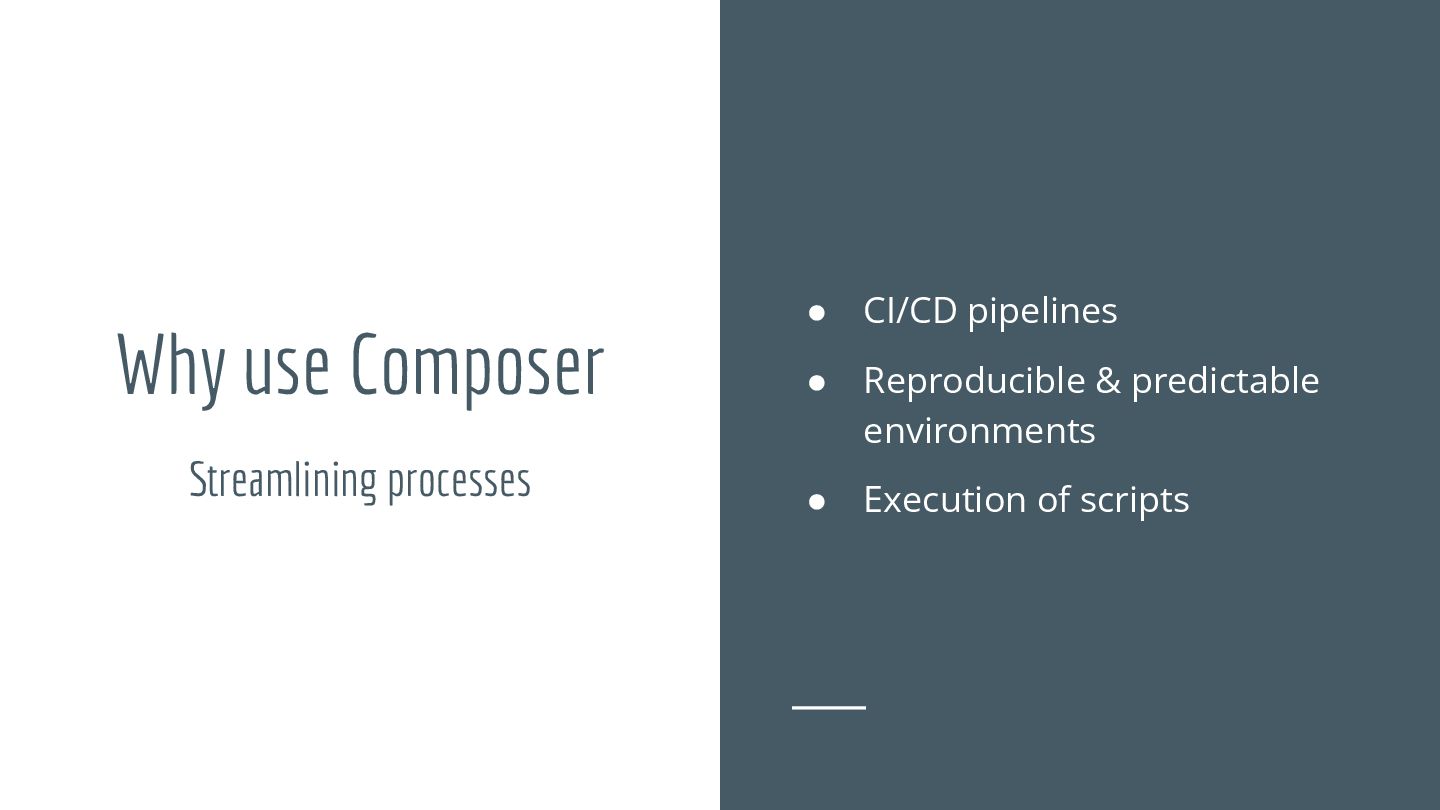 Why use Composer

Streamlining processes

● CI/CD pipelines
● Reproducible & predictable environments
● Execution of scripts